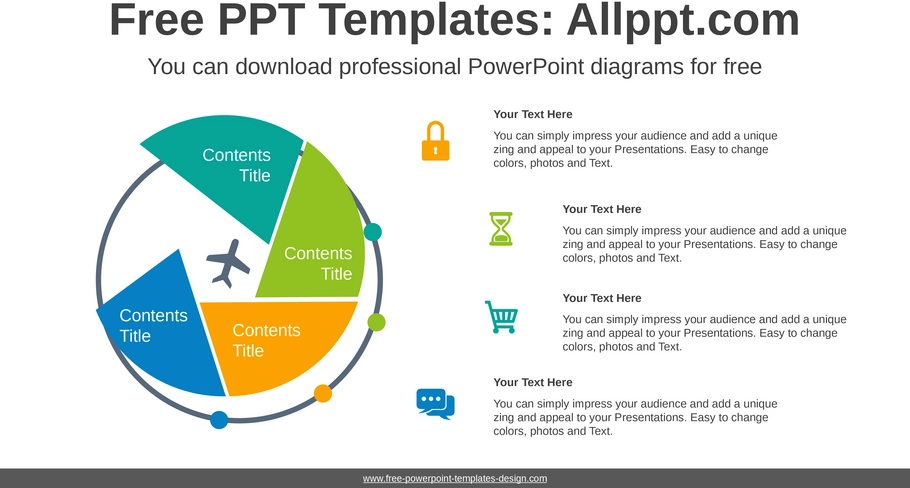 Free PPT Templates: Allppt.com

You can download professional PowerPoint diagrams for free

Contents Title

Contents Title

Contents Title

Contents Title

Your Text Here

You can simply impress your audience and add a unique zing and appeal to your Presentations. Easy to change colors, photos and Text.

Your Text Here

You can simply impress your audience and add a unique zing and appeal to your Presentations. Easy to change colors, photos and Text.

Your Text Here

You can simply impress your audience and add a unique zing and appeal to your Presentations. Easy to change colors, photos and Text.

Your Text Here

You can simply impress your audience and add a unique zing and appeal to your Presentations. Easy to change colors, photos and Text.

www.free-powerpoint-templates-design.com